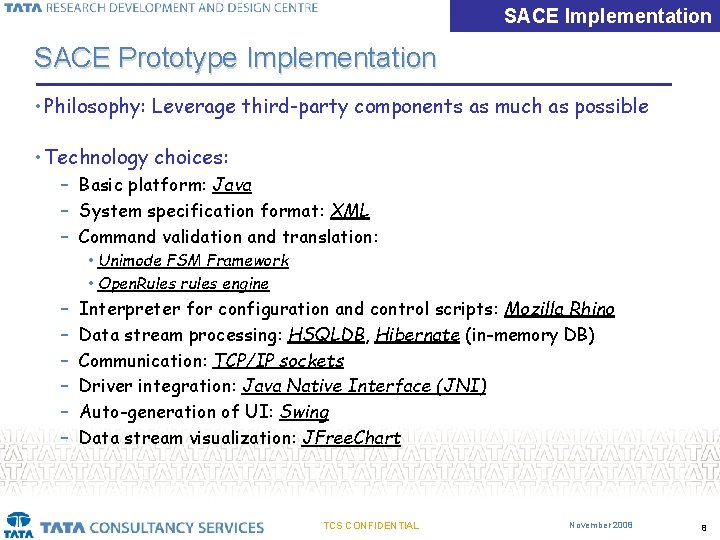 TATA RESEARCH DEVELOPMENT AND DESIGN CENTRE

SACE Implementation

SACE Prototype Implementation

• Philosophy: Leverage third-party components as much as possible

• Technology choices:
– Basic platform: Java
– System specification format: XML
– Command validation and translation:
• Unimode FSM Framework
• OpenRules rules engine
– Interpreter for configuration and control scripts: Mozilla Rhino
– Data stream processing: HSQLDB, Hibernate (in-memory DB)
– Communication: TCP/IP sockets
– Driver integration: Java Native Interface (JNI)
– Auto-generation of UI: Swing
– Data stream visualization: JFreeChart

TATA CONSULTANCY SERVICES

TCS CONFIDENTIAL

November 2008

8